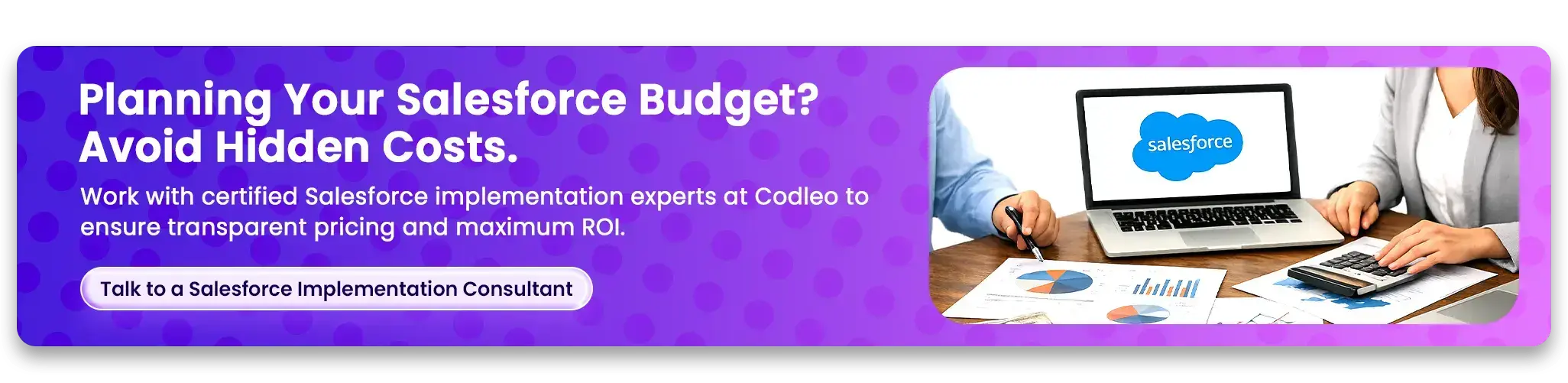 Planning Your Salesforce Budget? Avoid Hidden Costs.

Work with certified Salesforce implementation experts at Codleo to ensure transparent pricing and maximum ROI.

Talk to a Salesforce Implementation Consultant

salesforce